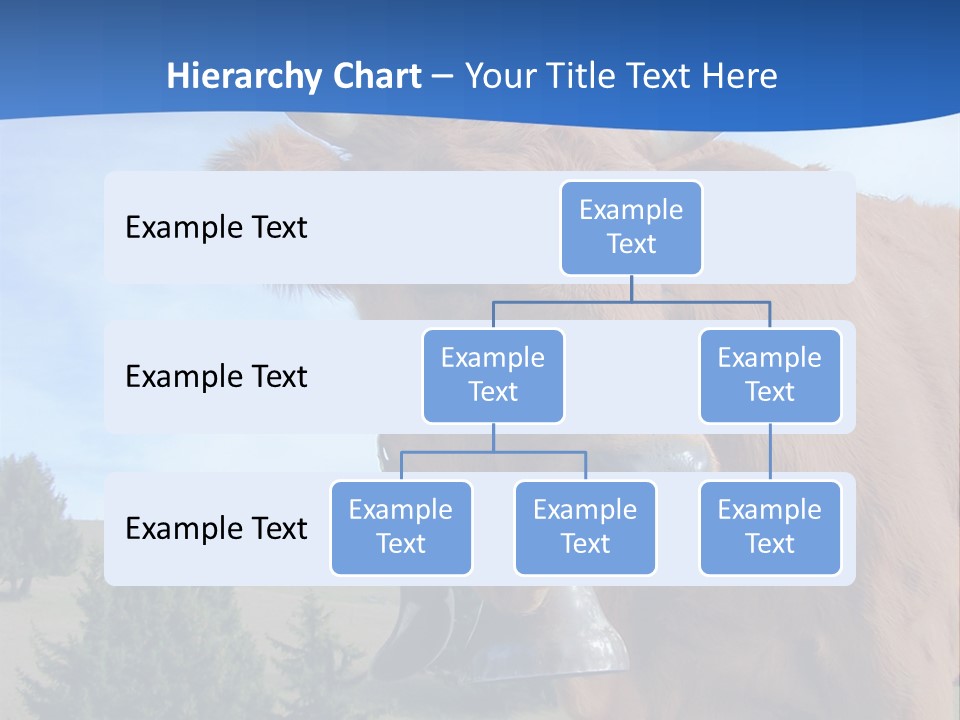 Hierarchy Chart – Your Title Text Here

Example Text

Example Text

Example Text

Example Text

Example Text

Example Text

Example Text

Example Text

Example Text